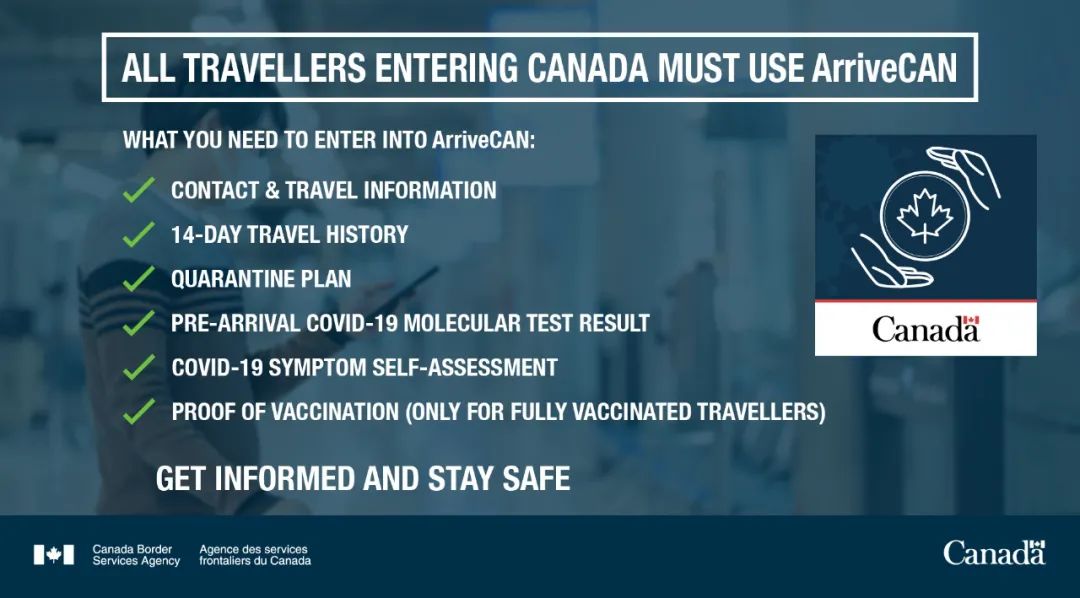 ALL TRAVELLERS ENTERING CANADA MUST USE ArriveCAN

WHAT YOU NEED TO ENTER INTO ArriveCAN:

CONTACT & TRAVEL INFORMATION

14-DAY TRAVEL HISTORY

QUARANTINE PLAN

PRE-ARRIVAL COVID-19 MOLECULAR TEST RESULT

COVID-19 SYMPTOM SELF-ASSESSMENT

PROOF OF VACCINATION (ONLY FOR FULLY VACCINATED TRAVELLERS)

Canada

GET INFORMED AND STAY SAFE

Canada Border Services Agency Agence des services frontaliers du Canada

Canada